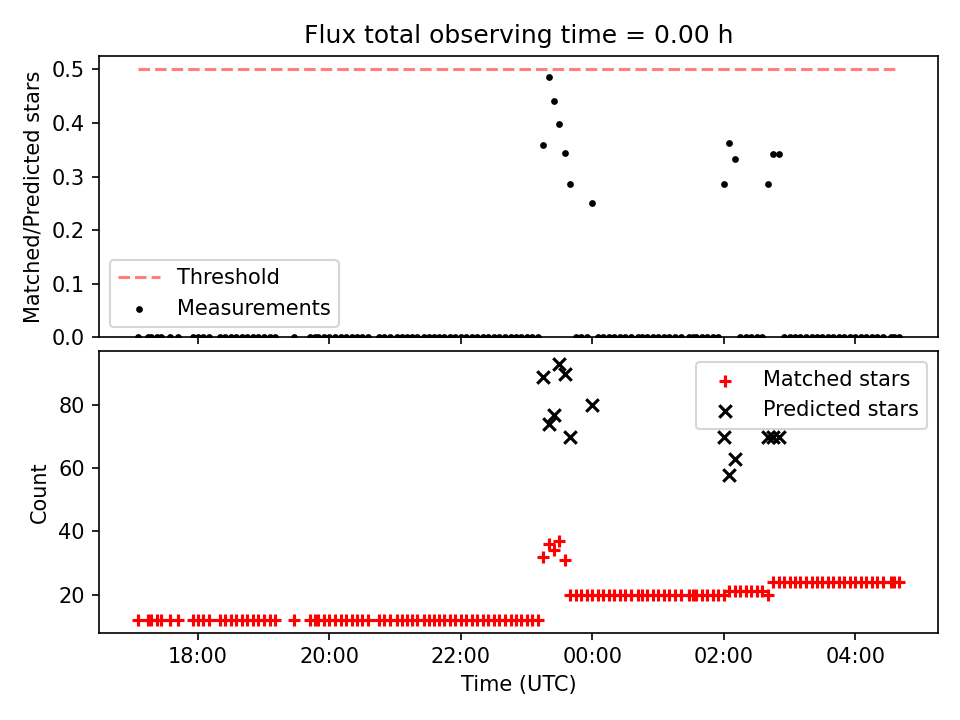 Flux total observing time = 0.00 h

Matched/Predicted stars

0.5
0.4
0.3
0.2
0.1
0.0

Threshold
Measurements

Count

80
60
40
20

Matched stars
Predicted stars

18:00
20:00
22:00
00:00
02:00
04:00

Time (UTC)